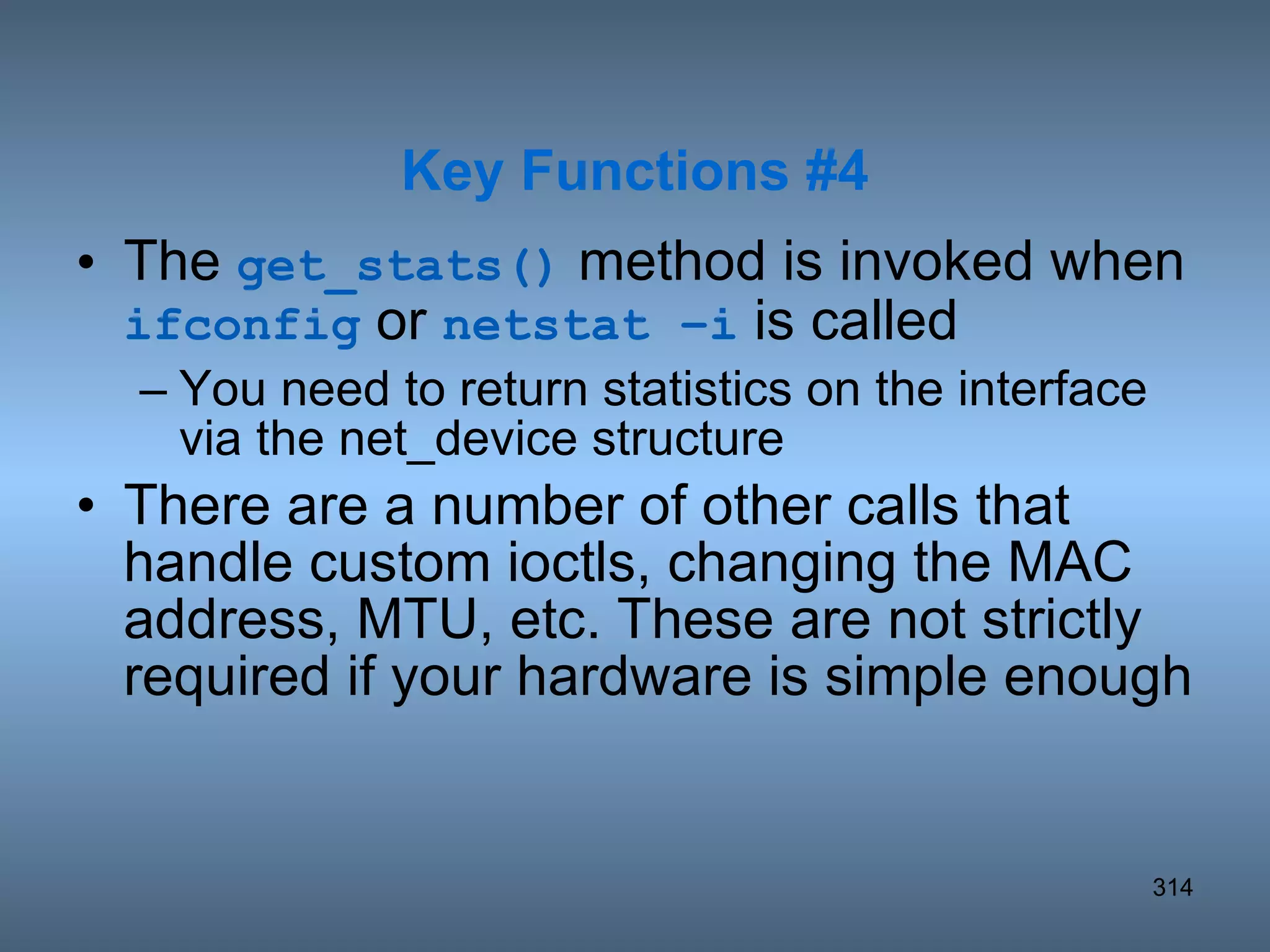 Key Functions #4

• The get_stats() method is invoked when ifconfig or netstat -i is called

– You need to return statistics on the interface via the net_device structure

• There are a number of other calls that handle custom ioctls, changing the MAC address, MTU, etc. These are not strictly required if your hardware is simple enough

314